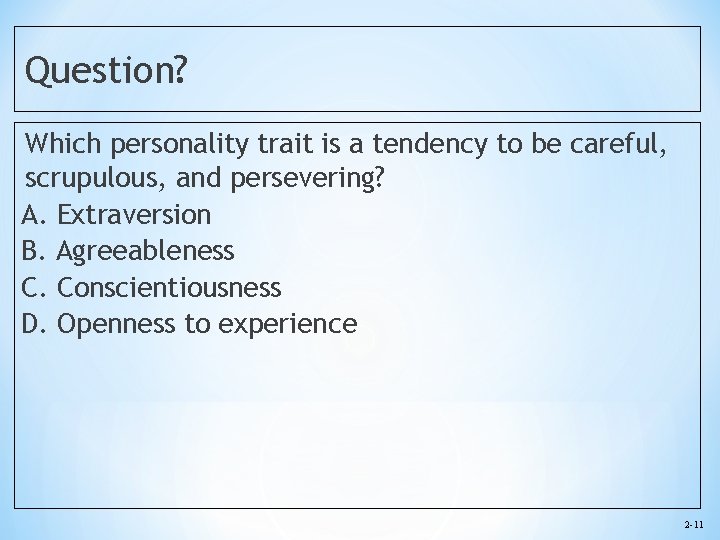 Question?

Which personality trait is a tendency to be careful, scrupulous, and persevering?

A. Extraversion
B. Agreeableness
C. Conscientiousness
D. Openness to experience

2-11